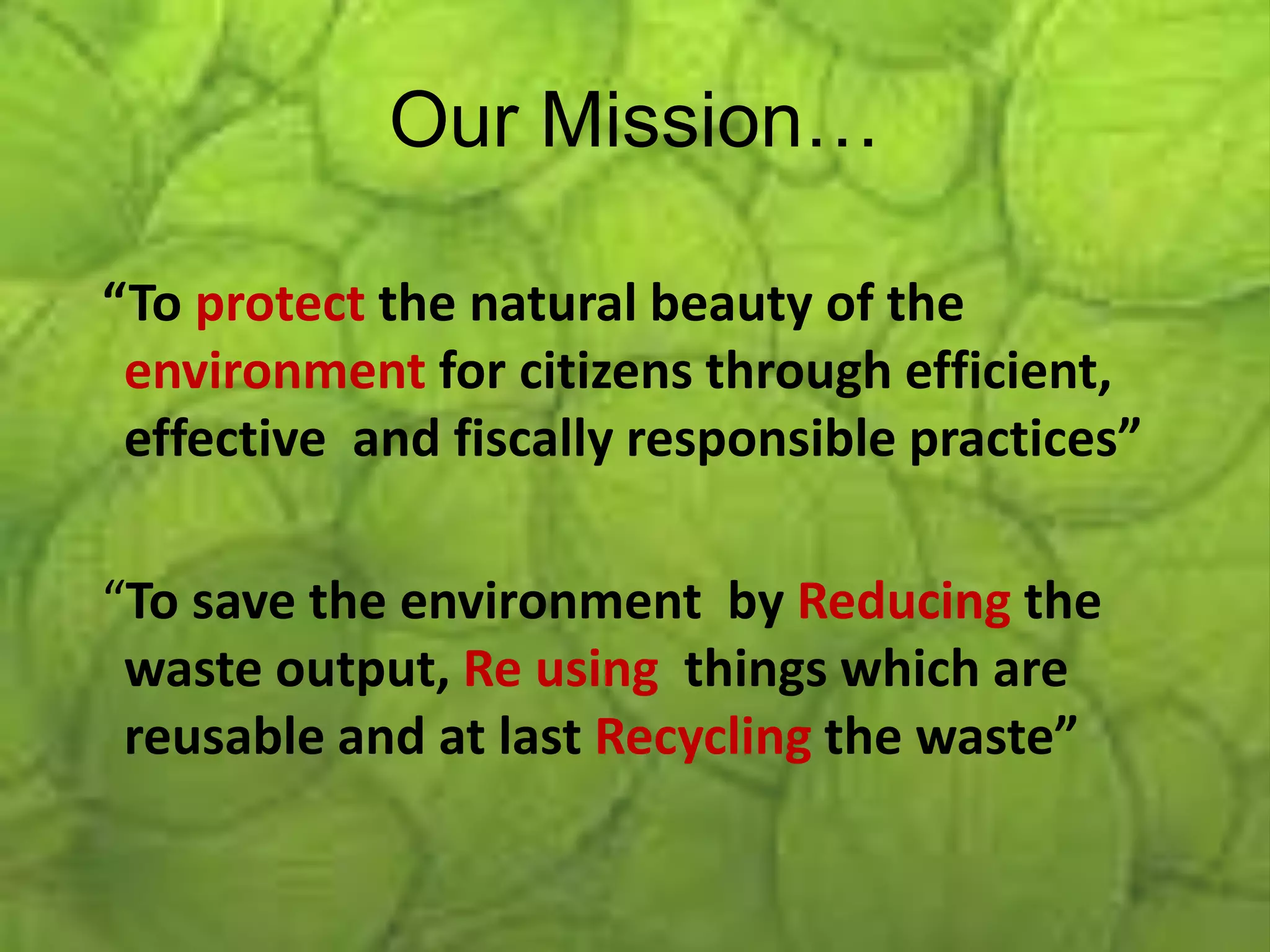 Our Mission…

“To protect the natural beauty of the environment for citizens through efficient, effective  and fiscally responsible practices”

“To save the environment  by Reducing the waste output, Re using  things which are reusable and at last Recycling the waste”